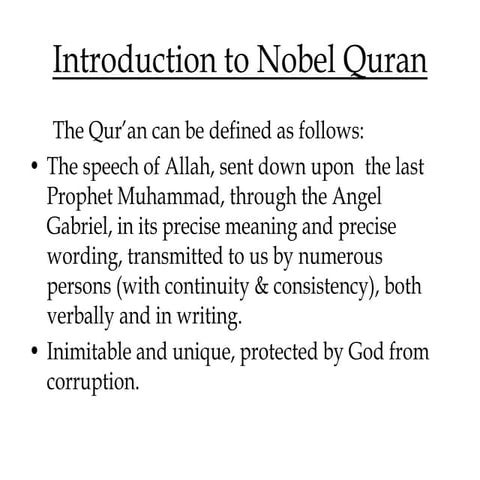 Introduction to Nobel Quran

The Qur'an can be defined as follows:

• The speech of Allah, sent down upon the last Prophet Muhammad, through the Angel Gabriel, in its precise meaning and precise wording, transmitted to us by numerous persons (with continuity & consistency), both verbally and in writing.

• Inimitable and unique, protected by God from corruption.